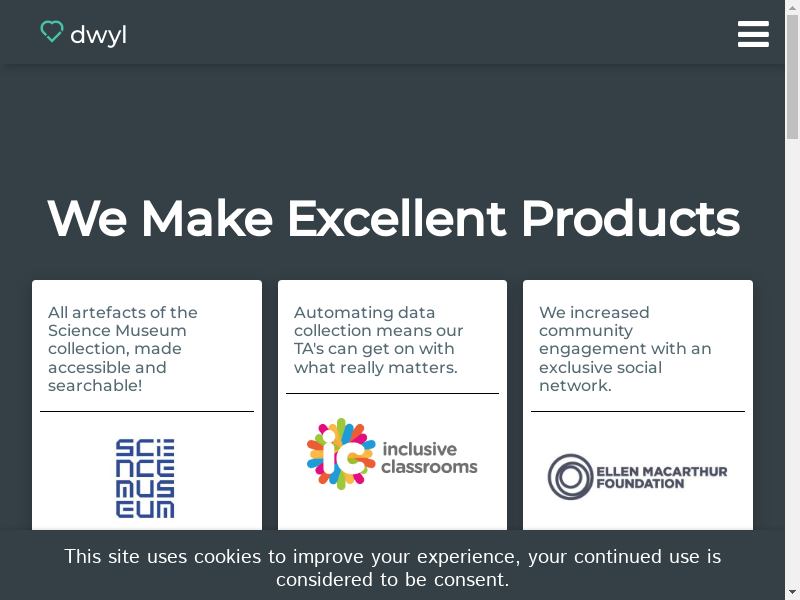 dwyl

We Make Excellent Products

All artefacts of the Science Museum collection, made accessible and searchable!

SCIENCE MUSEUM

Automating data collection means our TA's can get on with what really matters.

ic inclusive classrooms

We increased community engagement with an exclusive social network.

ELLEN MACARTHUR FOUNDATION

This site uses cookies to improve your experience, your continued use is considered to be consent.